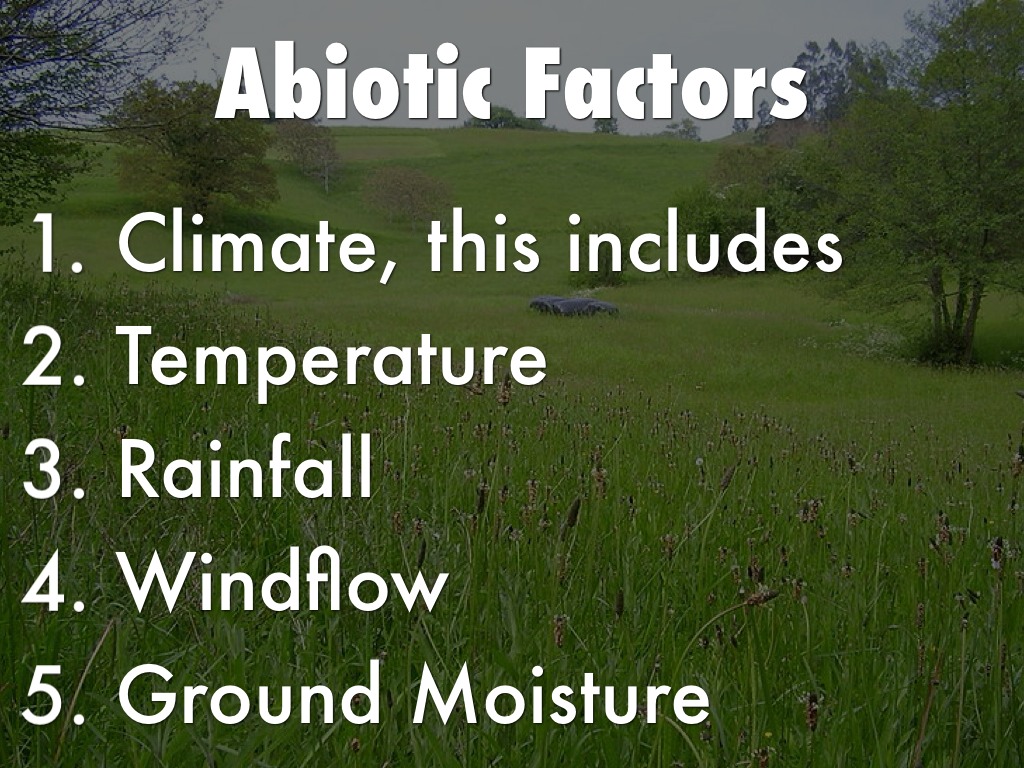 Abiotic Factors

1. Climate, this includes
2. Temperature
3. Rainfall
4. Windflow
5. Ground Moisture